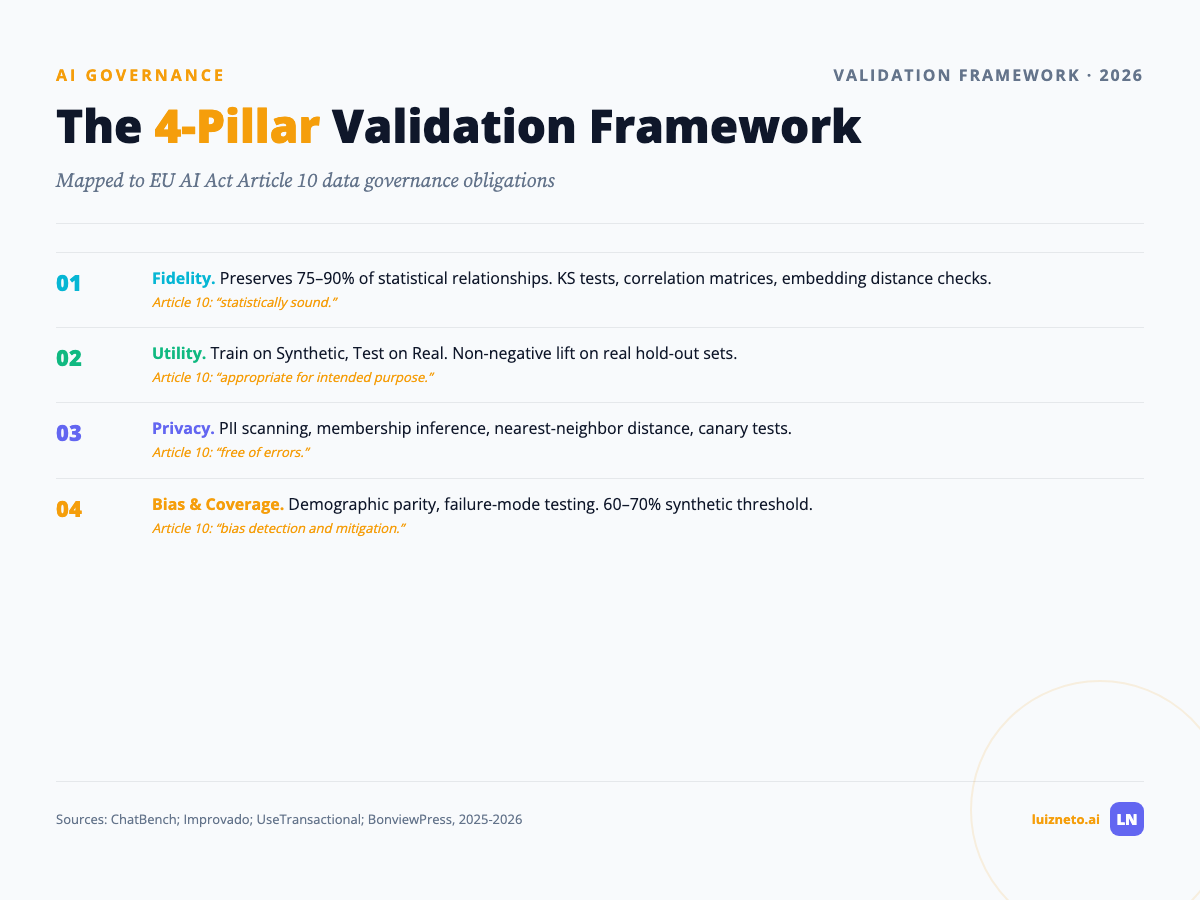 AI GOVERNANCE

VALIDATION FRAMEWORK · 2026

The 4-Pillar Validation Framework

Mapped to EU AI Act Article 10 data governance obligations

01 Fidelity. Preserves 75–90% of statistical relationships. KS tests, correlation matrices, embedding distance checks.
Article 10: "statistically sound."

02 Utility. Train on Synthetic, Test on Real. Non-negative lift on real hold-out sets.
Article 10: "appropriate for intended purpose."

03 Privacy. PII scanning, membership inference, nearest-neighbor distance, canary tests.
Article 10: "free of errors."

04 Bias & Coverage. Demographic parity, failure-mode testing. 60–70% synthetic threshold.
Article 10: "bias detection and mitigation."

Sources: ChatBench; Improvado; UseTransactional; BonviewPress, 2025-2026

luizneto.ai LN